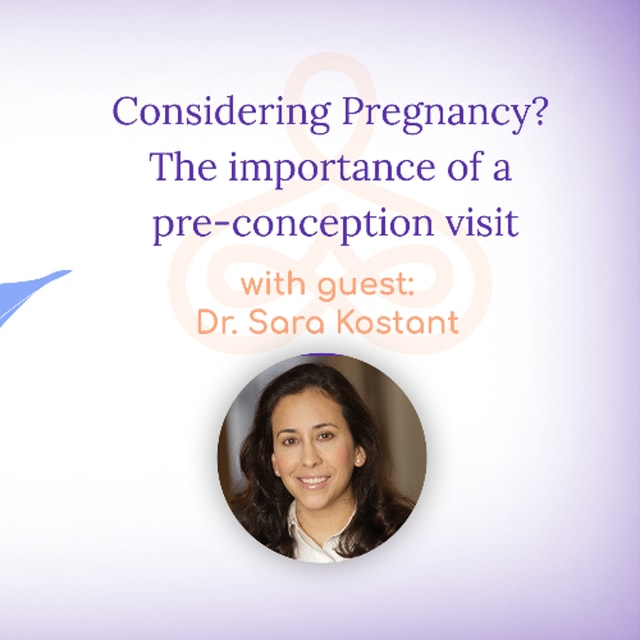 Considering Pregnancy?
The importance of a pre-conception visit

with guest:
Dr. Sara Kostant